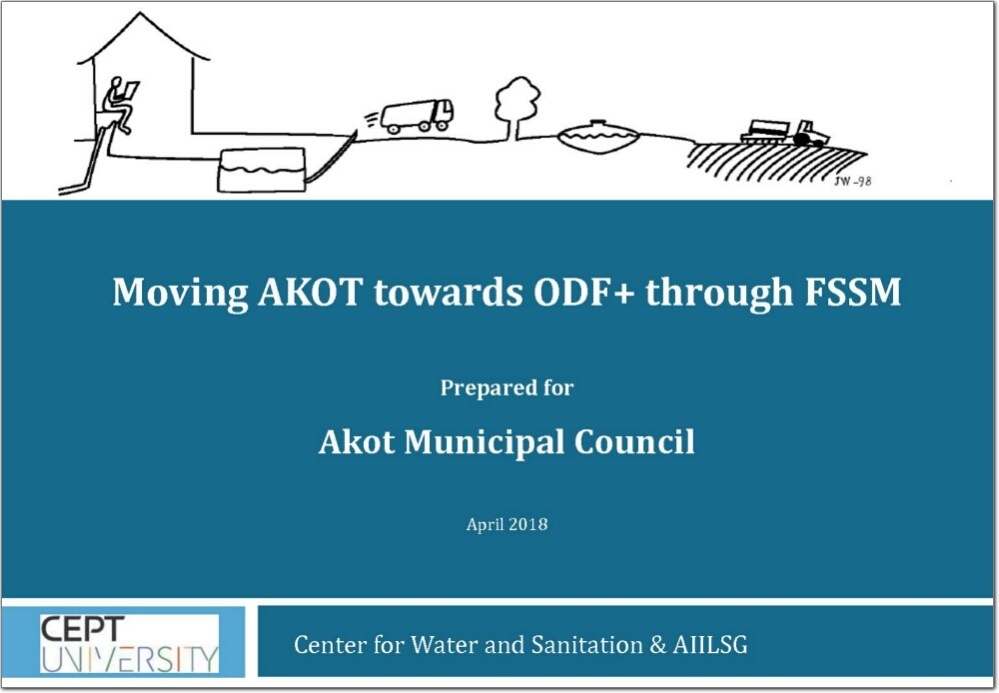 JW -98

Moving AKOT towards ODF+ through FSSM

Prepared for

Akot Municipal Council

April 2018

CEPT UNIVERSITY

Center for Water and Sanitation & AIILSG